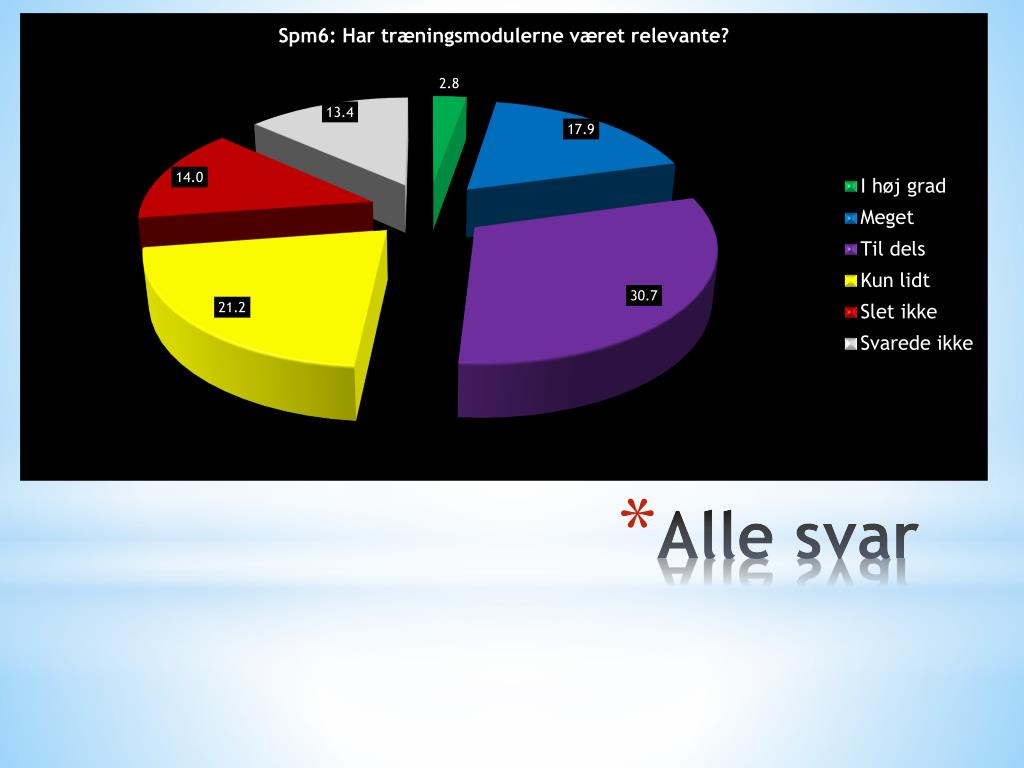 Spm6: Har træningsmodulerne været relevante?

2.8
17.9
30.7
21.2
14.0
13.4

I høj grad
Meget
Til dels
Kun lidt
Slet ikke
Svarede ikke

*Alle svar